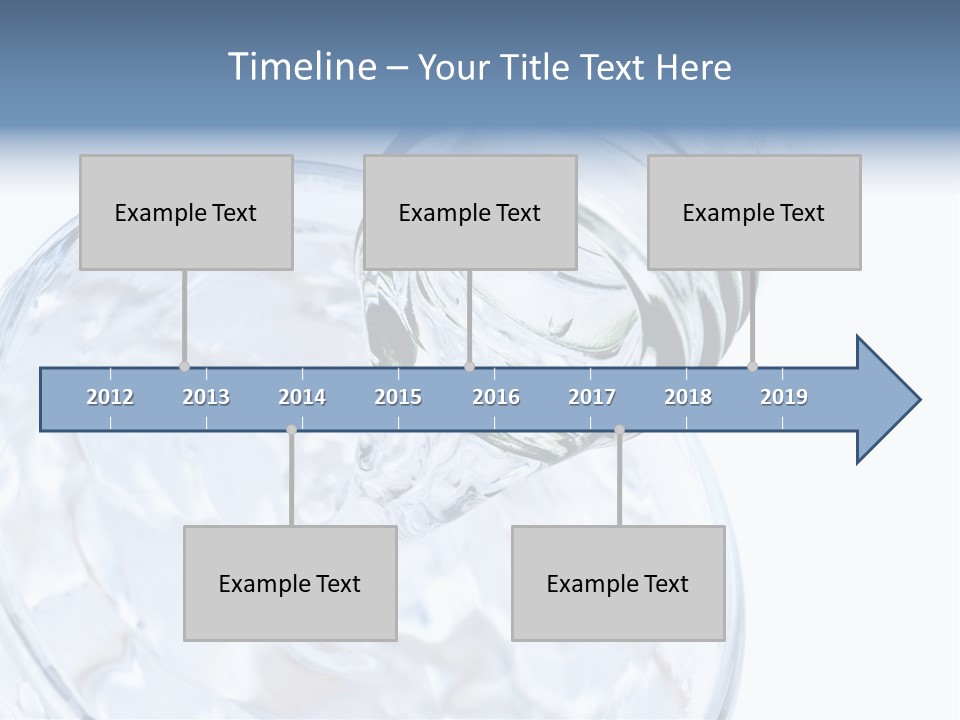 Timeline – Your Title Text Here

Example Text

Example Text

Example Text

2012 2013 2014 2015 2016 2017 2018 2019

Example Text

Example Text